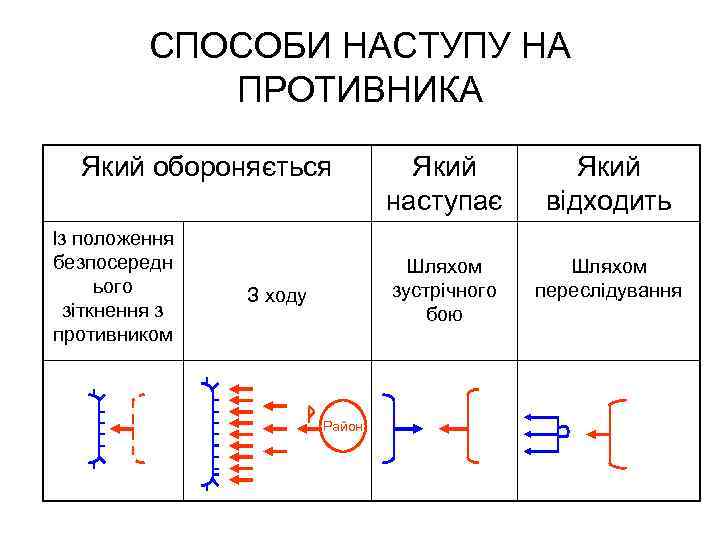 СПОСОБИ НАСТУПУ НА ПРОТИВНИКА

| Який обороняється | | Який наступає | Який відходить |
|---|---|---|---|
| Із положення безпосереднього зіткнення з противником | З ходу | Шляхом зустрічного бою | Шляхом переслідування |
| | Район | | |